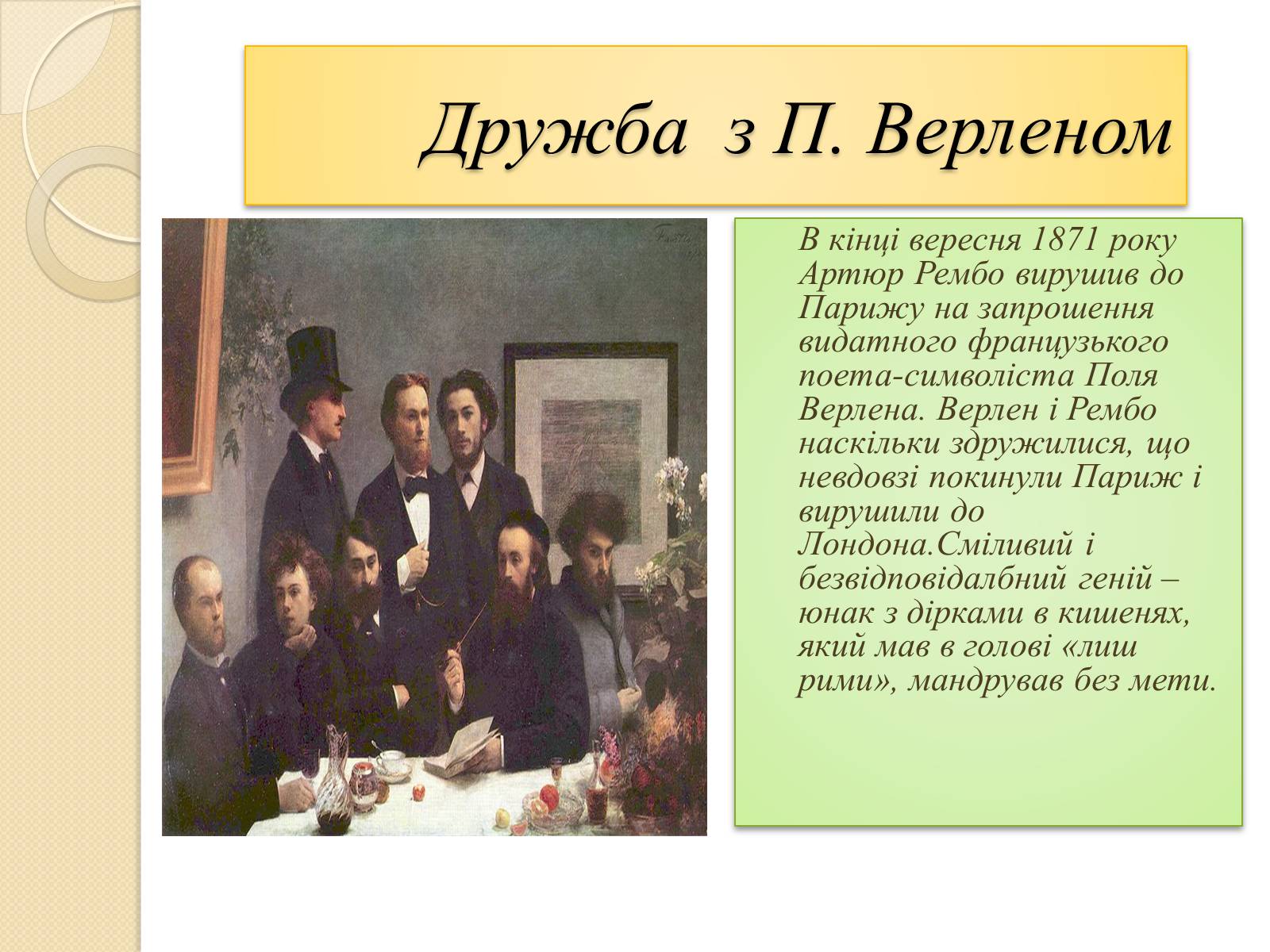 Дружба з П. Верленом

В кінці вересня 1871 року Артюр Рембо вирушив до Парижу на запрошення видатного французького поета-символіста Поля Верлена. Верлен і Рембо наскільки здружилися, що невдовзі покинули Париж і вирушили до Лондона.Сміливий і безвідповідалбний геній – юнак з дірками в кишенях, який мав в голові «лиш рими», мандрував без мети.